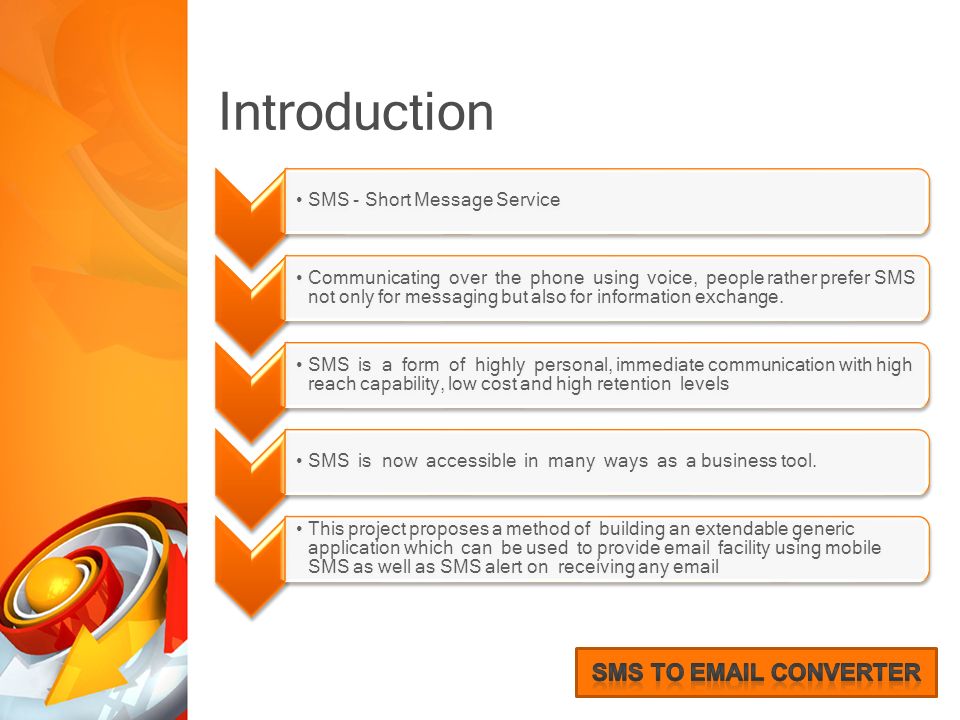 Introduction

• SMS - Short Message Service

• Communicating over the phone using voice, people rather prefer SMS not only for messaging but also for information exchange.

• SMS is a form of highly personal, immediate communication with high reach capability, low cost and high retention levels

• SMS is now accessible in many ways as a business tool.

• This project proposes a method of building an extendable generic application which can be used to provide email facility using mobile SMS as well as SMS alert on receiving any email

SMS TO EMAIL CONVERTER